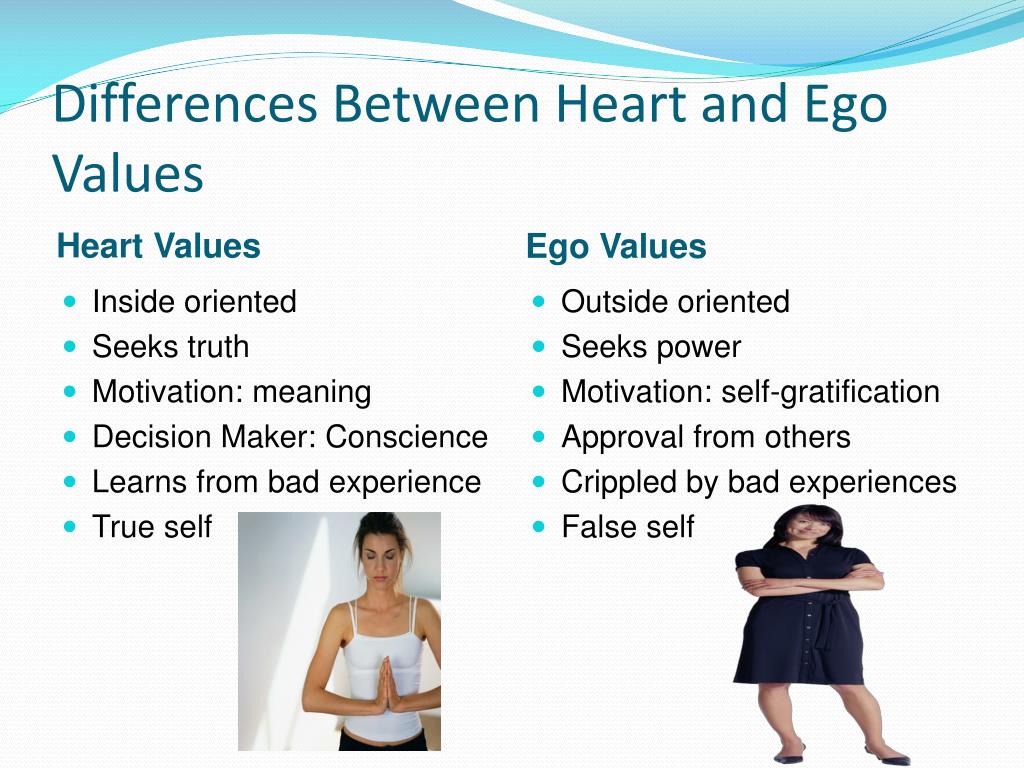 Differences Between Heart and Ego Values

Heart Values

- Inside oriented
- Seeks truth
- Motivation: meaning
- Decision Maker: Conscience
- Learns from bad experience
- True self

Ego Values

- Outside oriented
- Seeks power
- Motivation: self-gratification
- Approval from others
- Crippled by bad experiences
- False self